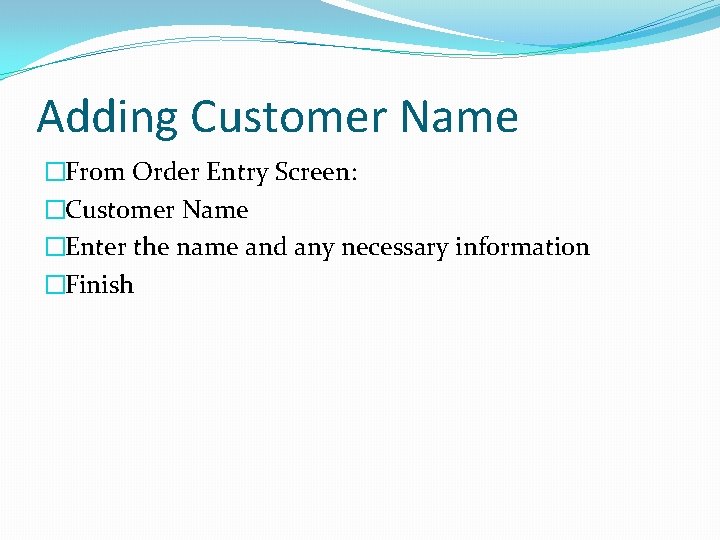 Adding Customer Name

□From Order Entry Screen:
□Customer Name
□Enter the name and any necessary information
□Finish